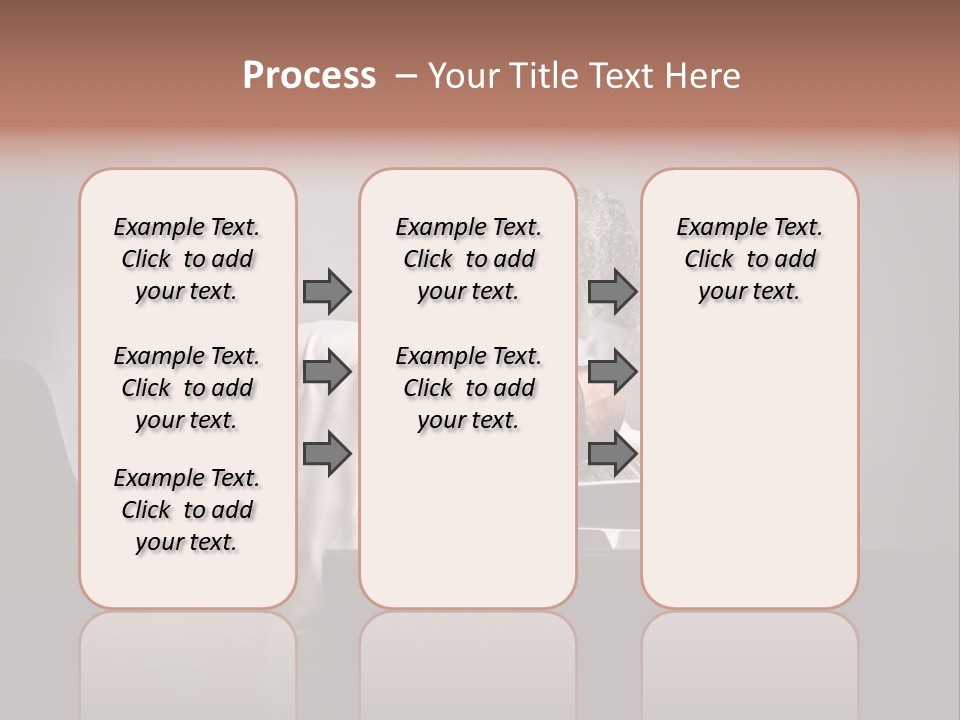 Process – Your Title Text Here

Example Text. Click to add your text.

Example Text. Click to add your text.

Example Text. Click to add your text.

Example Text. Click to add your text.

Example Text. Click to add your text.

Example Text. Click to add your text.